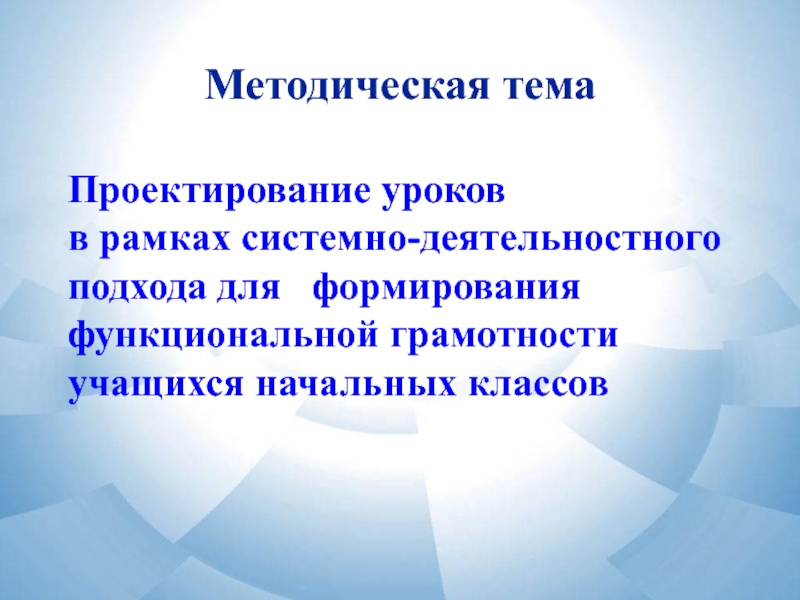 Методическая тема

Проектирование уроков в рамках системно-деятельностного подхода для формирования функциональной грамотности учащихся начальных классов